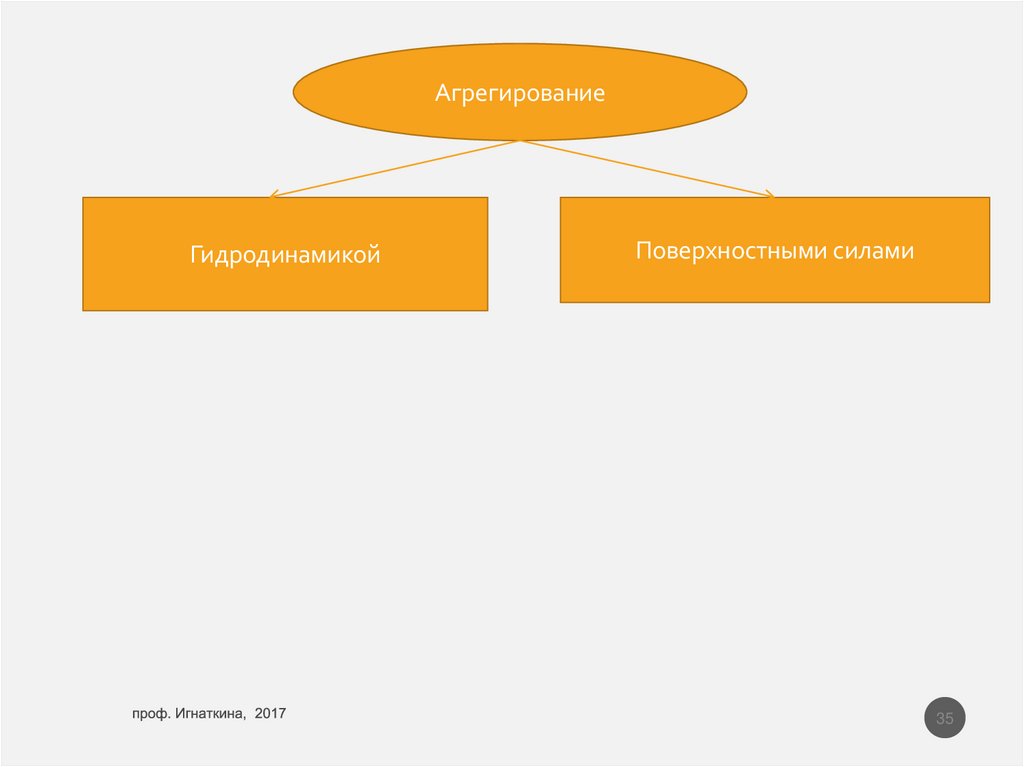 Агрегирование

Гидродинамикой

Поверхностными силами

проф. Игнаткина, 2017

35